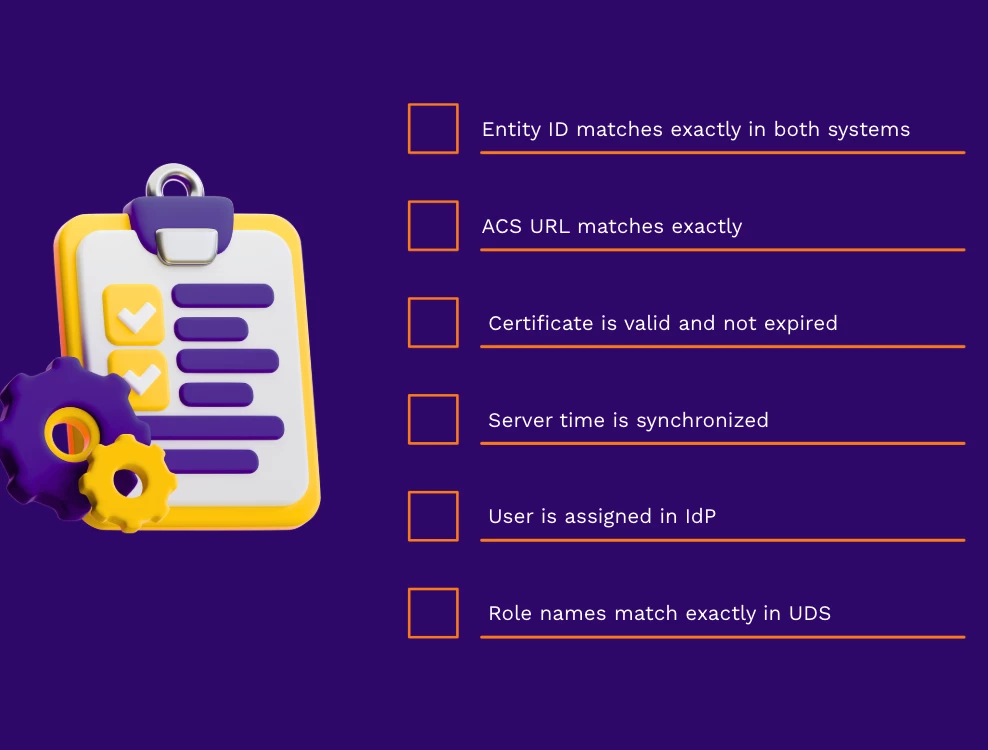 Entity ID matches exactly in both systems

ACS URL matches exactly

Certificate is valid and not expired

Server time is synchronized

User is assigned in IdP

Role names match exactly in UDS